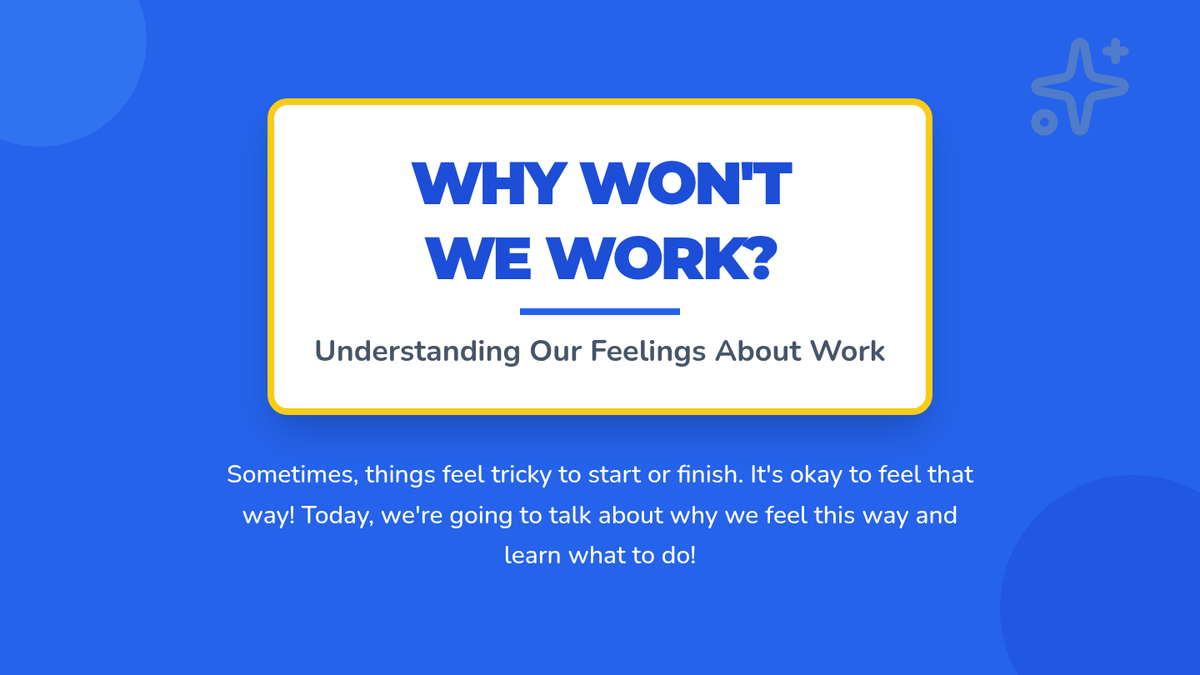 WHY WON'T WE WORK?

Understanding Our Feelings About Work

Sometimes, things feel tricky to start or finish. It's okay to feel that way! Today, we're going to talk about why we feel this way and learn what to do!